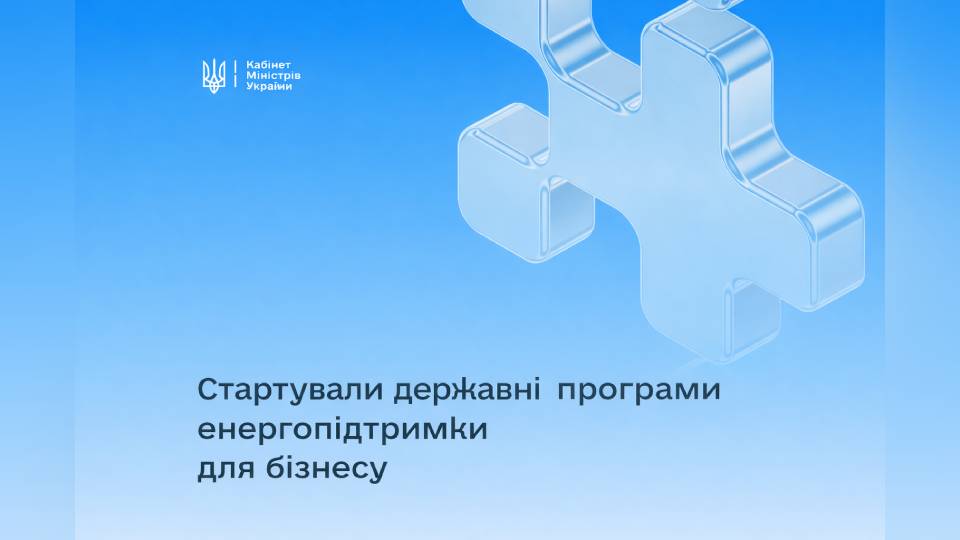 Кабінет Міністрів України

Стартували державні програми енергопідтримки для бізнесу